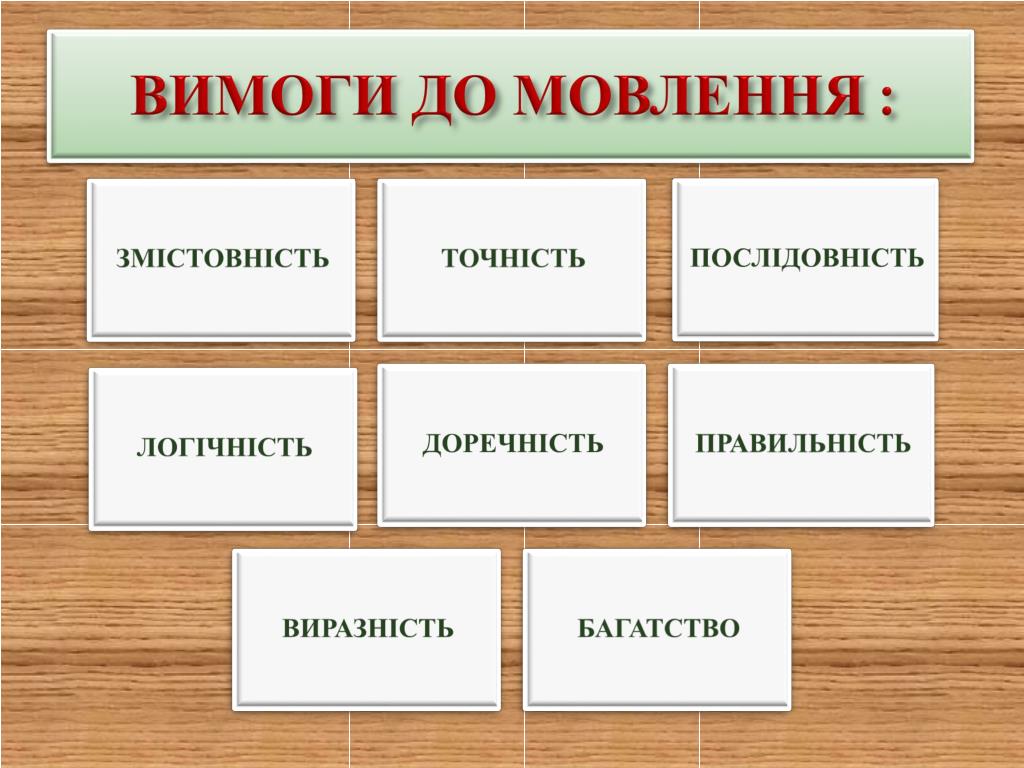 ВИМОГИ ДО МОВЛЕННЯ :

ЗМІСТОВНІСТЬ

ТОЧНІСТЬ

ПОСЛІДОВНІСТЬ

ЛОГІЧНІСТЬ

ДОРЕЧНІСТЬ

ПРАВИЛЬНІСТЬ

ВИРАЗНІСТЬ

БАГАТСТВО